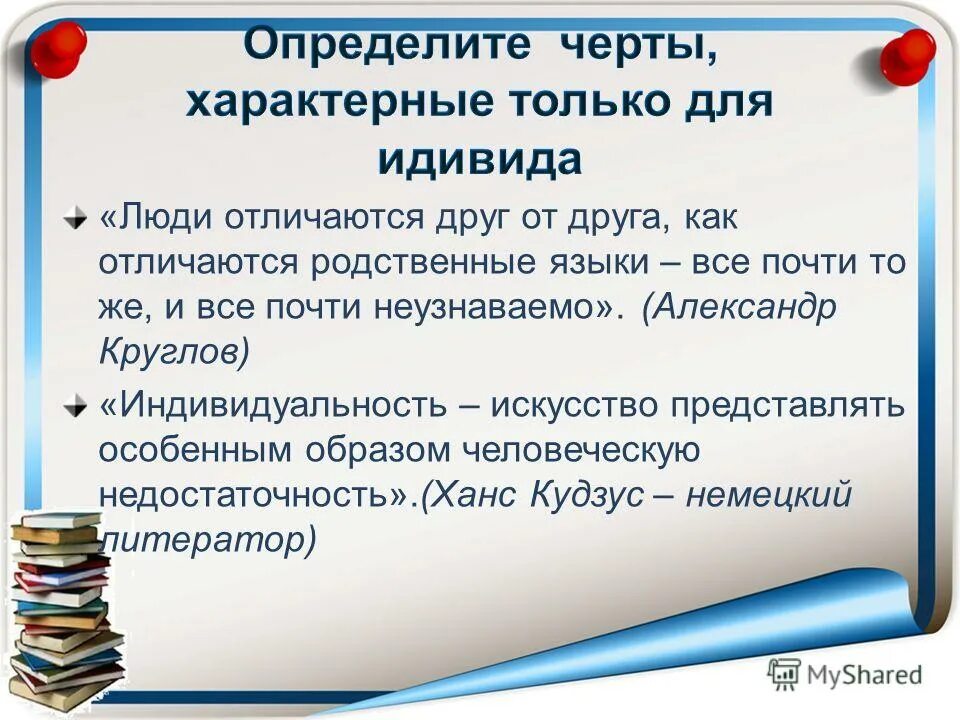 Определите черты, характерные только для идивида

«Люди отличаются друг от друга, как отличаются родственные языки – все почти то же, и все почти неузнаваемо». (Александр Круглов)

«Индивидуальность – искусство представлять особенным образом человеческую недостаточность».(Ханс Кудзус – немецкий литератор)

MyShared